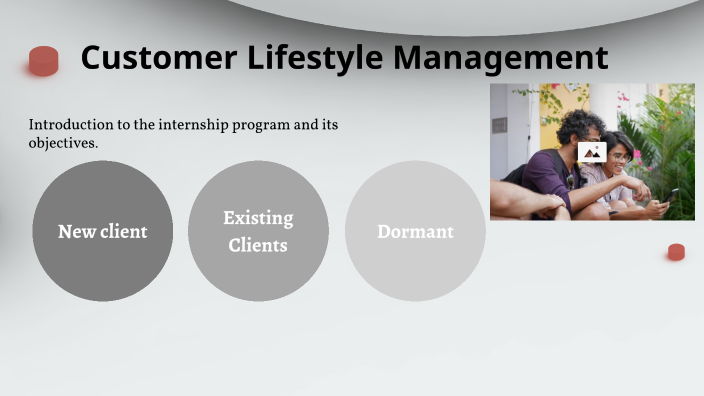 Customer Lifestyle Management

Introduction to the internship program and its objectives.

New client

Existing Clients

Dormant